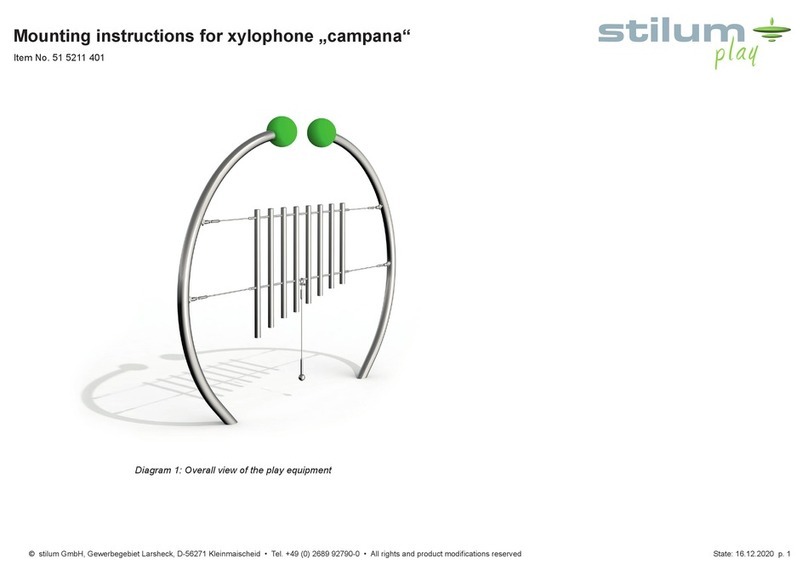 Mounting instructions for xylophone „campana“

Item No. 51 5211 401

stilum play

Diagram 1: Overall view of the play equipment

© stilum GmbH, Gewerbegebiet Larsheck, D-56271 Kleinmaischeid • Tel. +49 (0) 2689 92790-0 • All rights and product modifications reserved

State: 16.12.2020 p. 1